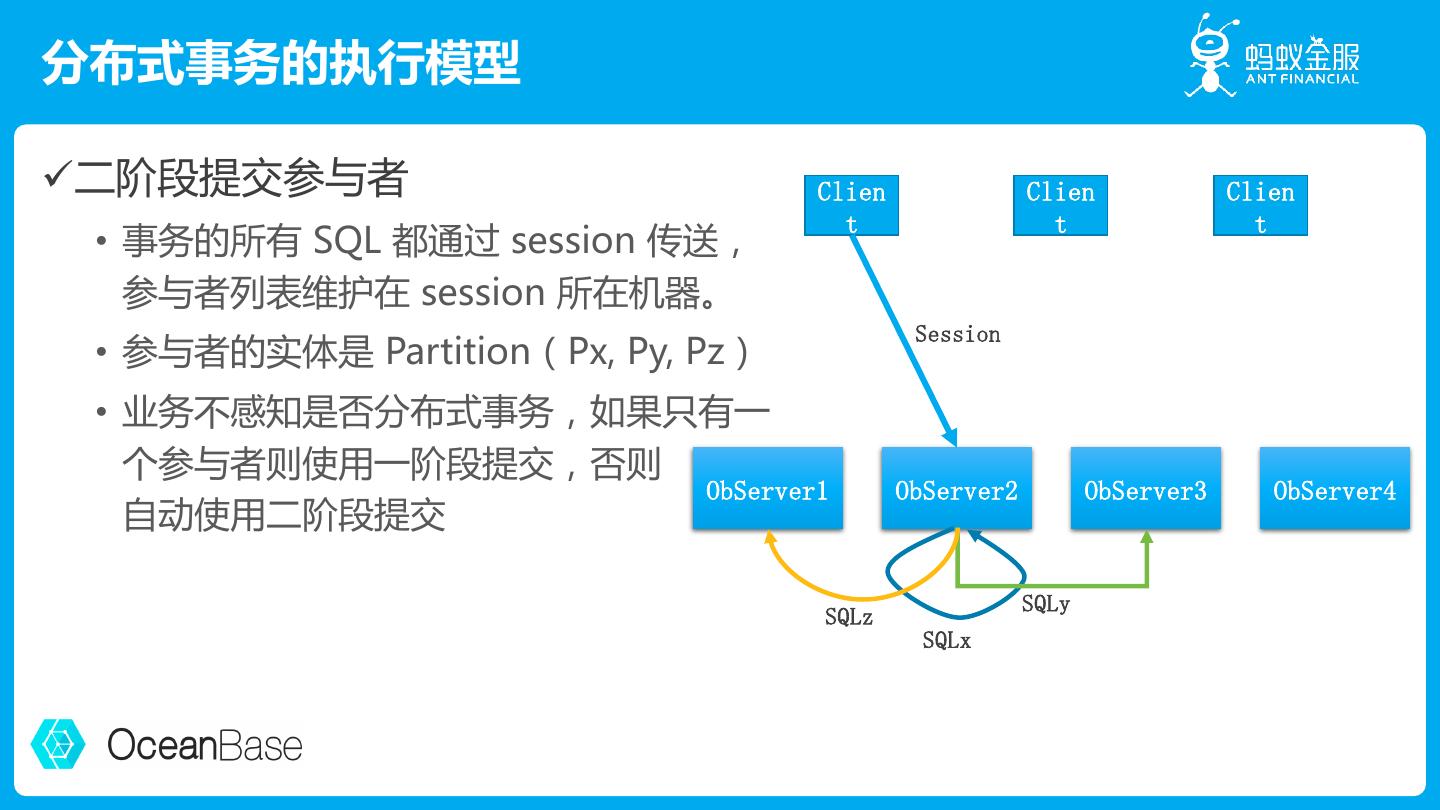 分布式事务的执行模型

蚂蚁金服
ANT FINANCIAL

✓二阶段提交参与者

• 事务的所有 SQL 都通过 session 传送，参与者列表维护在 session 所在机器。

• 参与者的实体是 Partition（Px, Py, Pz）

• 业务不感知是否分布式事务，如果只有一个参与者则使用一阶段提交，否则自动使用二阶段提交

Client

Client

Client

Session

ObServer1

ObServer2

ObServer3

ObServer4

SQLz

SQLx

SQLy

OceanBase